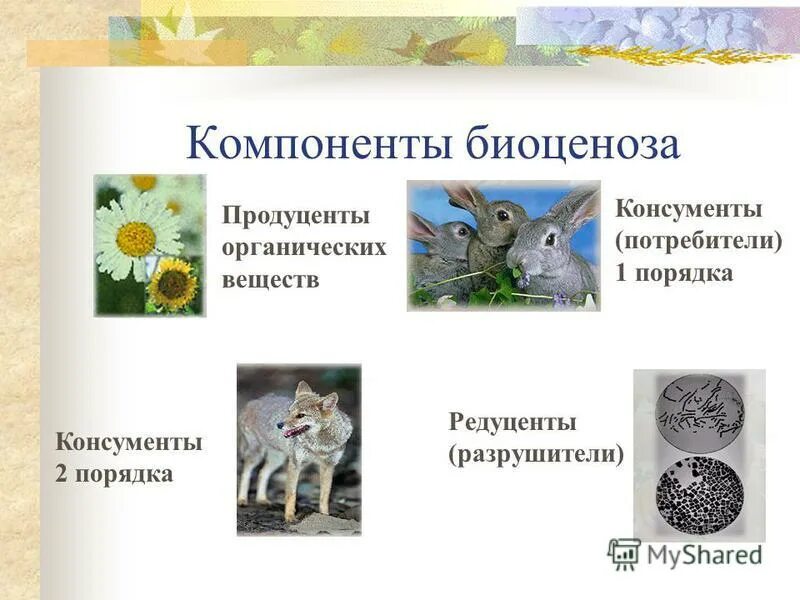 Компоненты биоценоза

Продуценты органических веществ

Консументы (потребители) 1 порядка

Консументы 2 порядка

Редуценты (разрушители)

MyShared